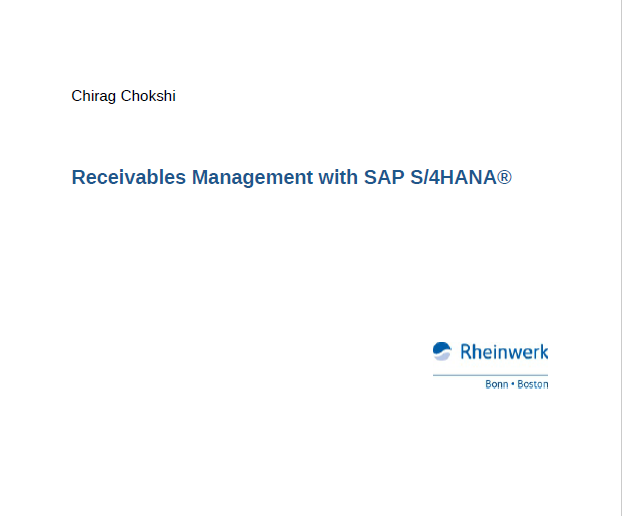 Chirag Chokshi

Receivables Management with SAP S/4HANA®

Rheinwerk

Bonn • Boston